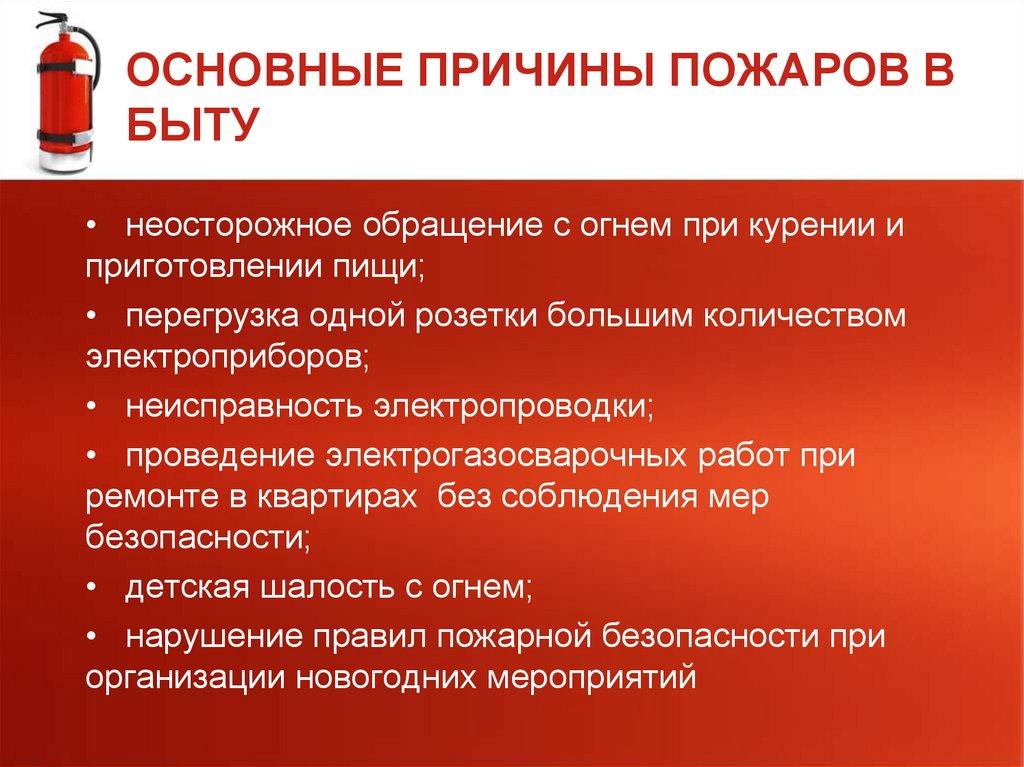 ОСНОВНЫЕ ПРИЧИНЫ ПОЖАРОВ В БЫТУ

• неосторожное обращение с огнем при курении и приготовлении пищи;

• перегрузка одной розетки большим количеством электроприборов;

• неисправность электропроводки;

• проведение электрогазосварочных работ при ремонте в квартирах без соблюдения мер безопасности;

• детская шалость с огнем;

• нарушение правил пожарной безопасности при организации новогодних мероприятий